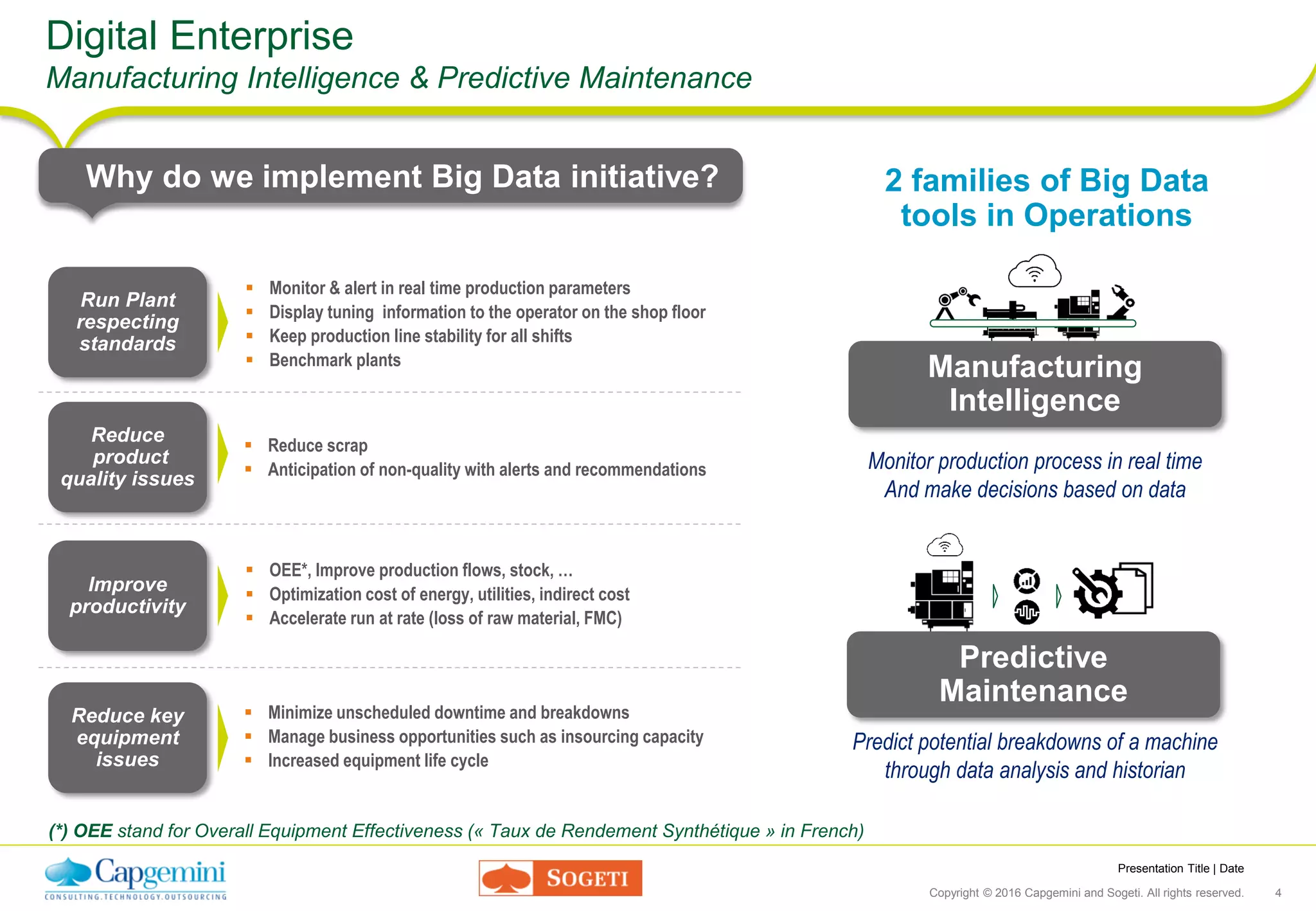 Digital Enterprise
Manufacturing Intelligence & Predictive Maintenance

Why do we implement Big Data initiative?

Run Plant respecting standards

- Monitor & alert in real time production parameters
- Display tuning information to the operator on the shop floor
- Keep production line stability for all shifts
- Benchmark plants

Reduce product quality issues

- Reduce scrap
- Anticipation of non-quality with alerts and recommendations

Improve productivity

- OEE*, Improve production flows, stock, …
- Optimization cost of energy, utilities, indirect cost
- Accelerate run at rate (loss of raw material, FMC)

Reduce key equipment issues

- Minimize unscheduled downtime and breakdowns
- Manage business opportunities such as insourcing capacity
- Increased equipment life cycle

2 families of Big Data tools in Operations

Manufacturing Intelligence

Monitor production process in real time
And make decisions based on data

Predictive Maintenance

Predict potential breakdowns of a machine through data analysis and historian

(*) OEE stand for Overall Equipment Effectiveness (« Taux de Rendement Synthétique » in French)

Capgemini
CONSULTING.TECHNOLOGY.OUTSOURCING

SOGETI

Presentation Title | Date
Copyright © 2016 Capgemini and Sogeti. All rights reserved. 4